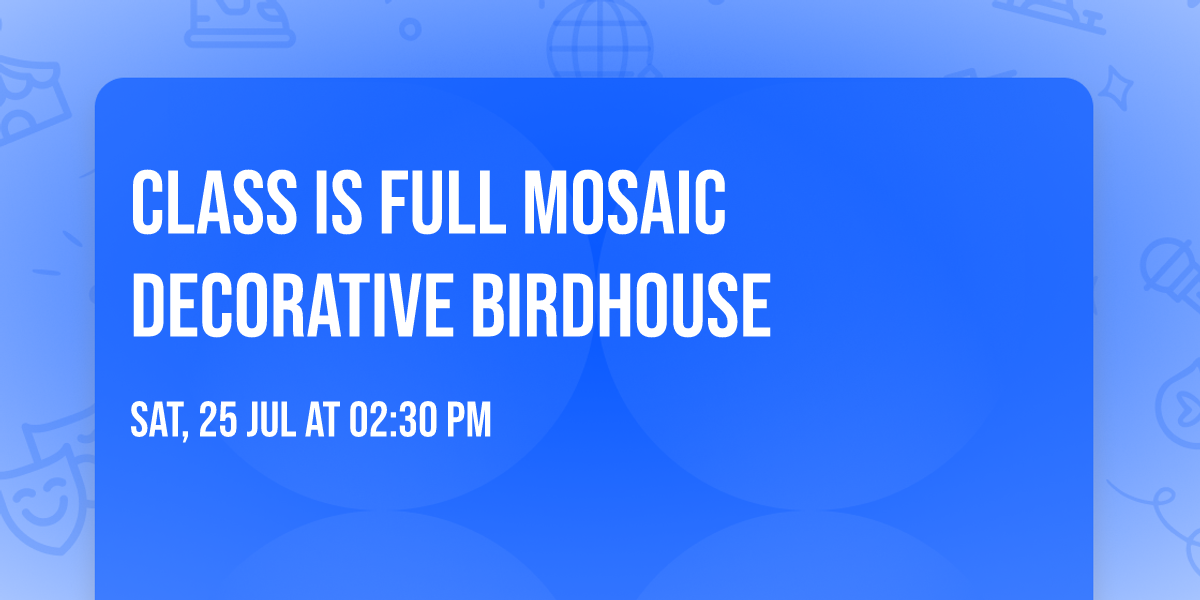 CLASS IS FULL MOSAIC DECORATIVE BIRDHOUSE

SAT, 25 JUL AT 02:30 PM